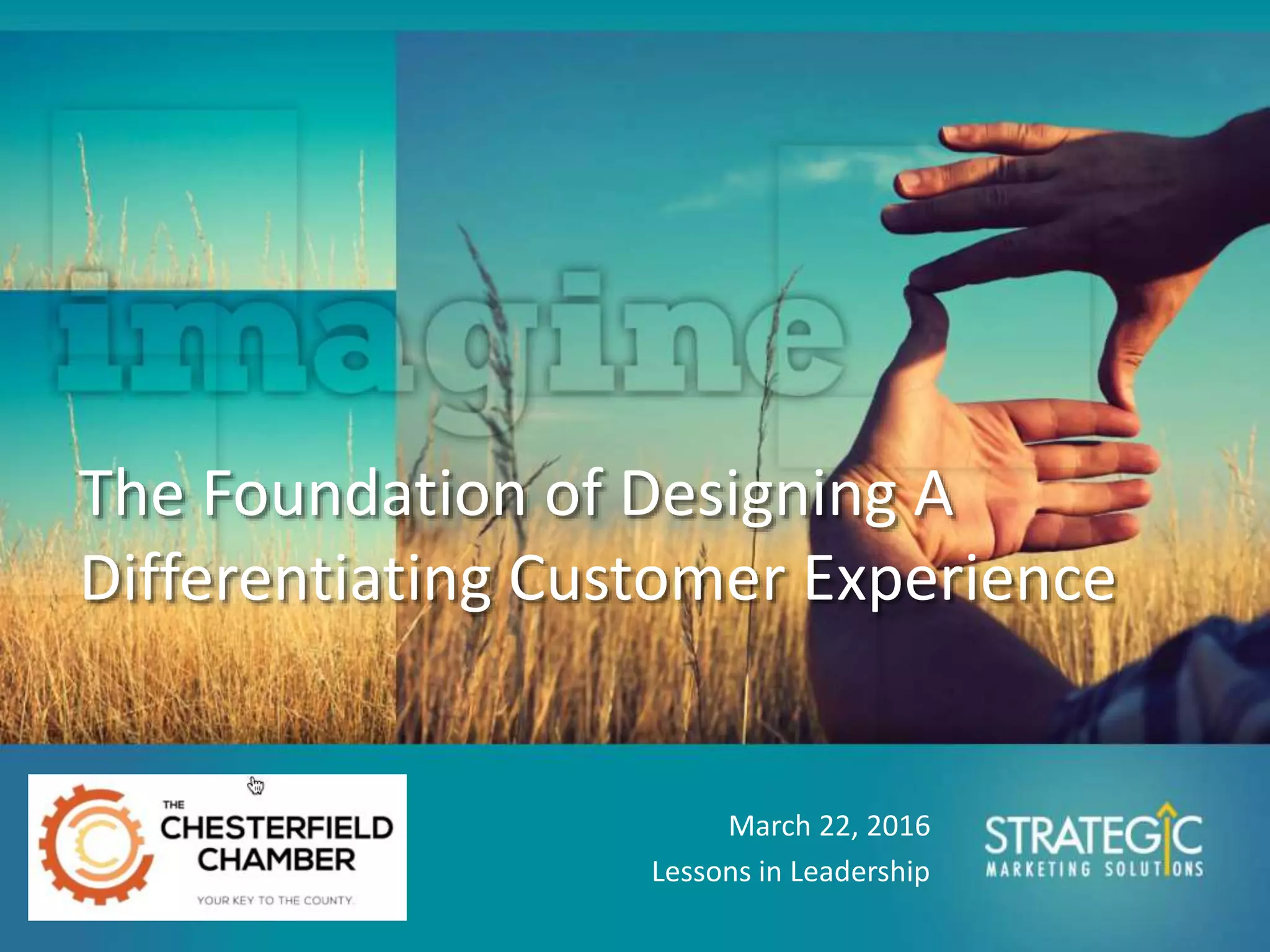 imagine

The Foundation of Designing A Differentiating Customer Experience

THE CHESTERFIELD CHAMBER
YOUR KEY TO THE COUNTY.

March 22, 2016
Lessons in Leadership

STRATEGIC
MARKETING SOLUTIONS